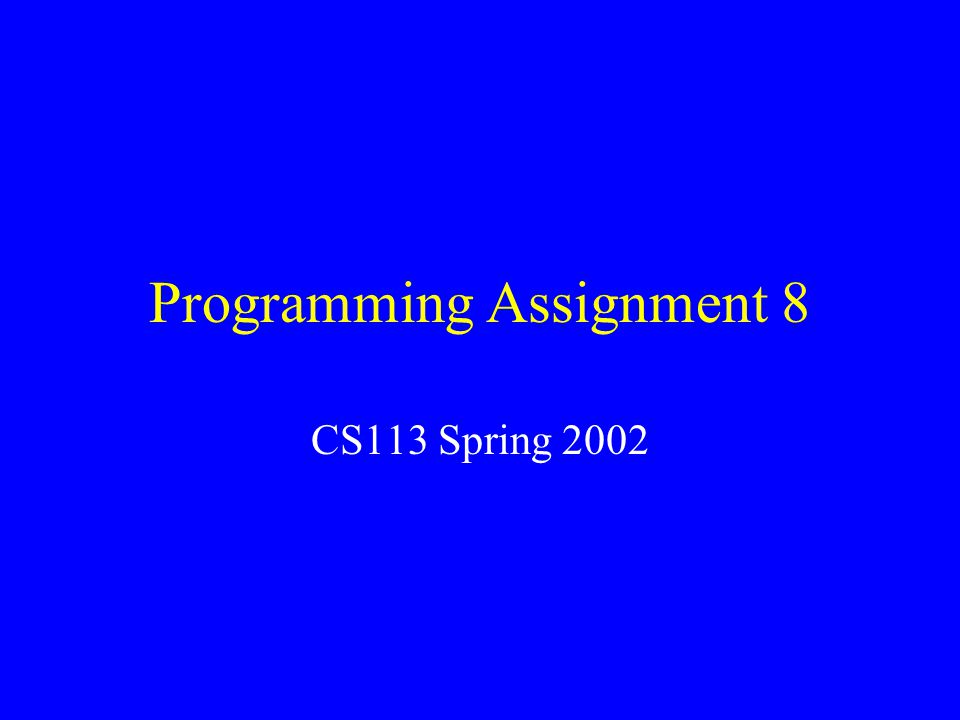 Programming Assignment 8

CS113 Spring 2002